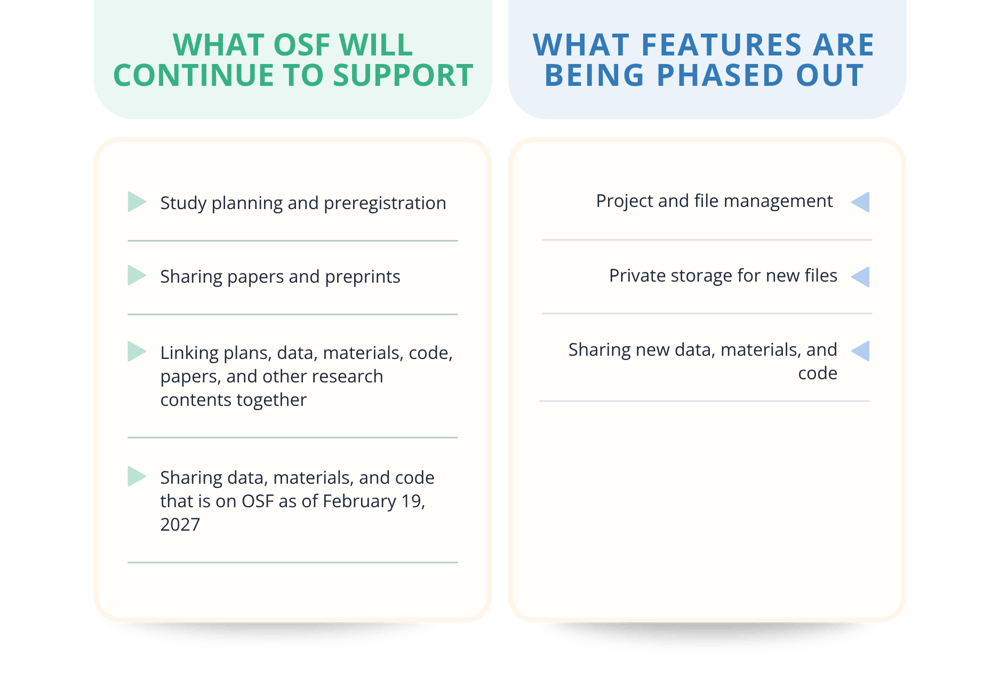 WHAT OSF WILL CONTINUE TO SUPPORT

Study planning and preregistration

Sharing papers and preprints

Linking plans, data, materials, code, papers, and other research contents together

Sharing data, materials, and code that is on OSF as of February 19, 2027

WHAT FEATURES ARE BEING PHASED OUT

Project and file management

Private storage for new files

Sharing new data, materials, and code